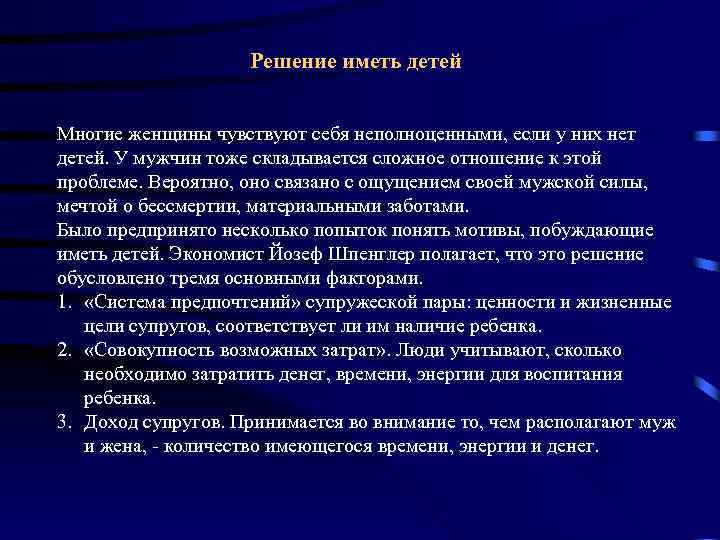 Решение иметь детей

Многие женщины чувствуют себя неполноценными, если у них нет детей. У мужчин тоже складывается сложное отношение к этой проблеме. Вероятно, оно связано с ощущением своей мужской силы, мечтой о бессмертии, материальными заботами.
Было предпринято несколько попыток понять мотивы, побуждающие иметь детей. Экономист Йозеф Шпенглер полагает, что это решение обусловлено тремя основными факторами.
1. «Система предпочтений» супружеской пары: ценности и жизненные цели супругов, соответствует ли им наличие ребенка.
2. «Совокупность возможных затрат». Люди учитывают, сколько необходимо затратить денег, времени, энергии для воспитания ребенка.
3. Доход супругов. Принимается во внимание то, чем располагают муж и жена, - количество имеющегося времени, энергии и денег.